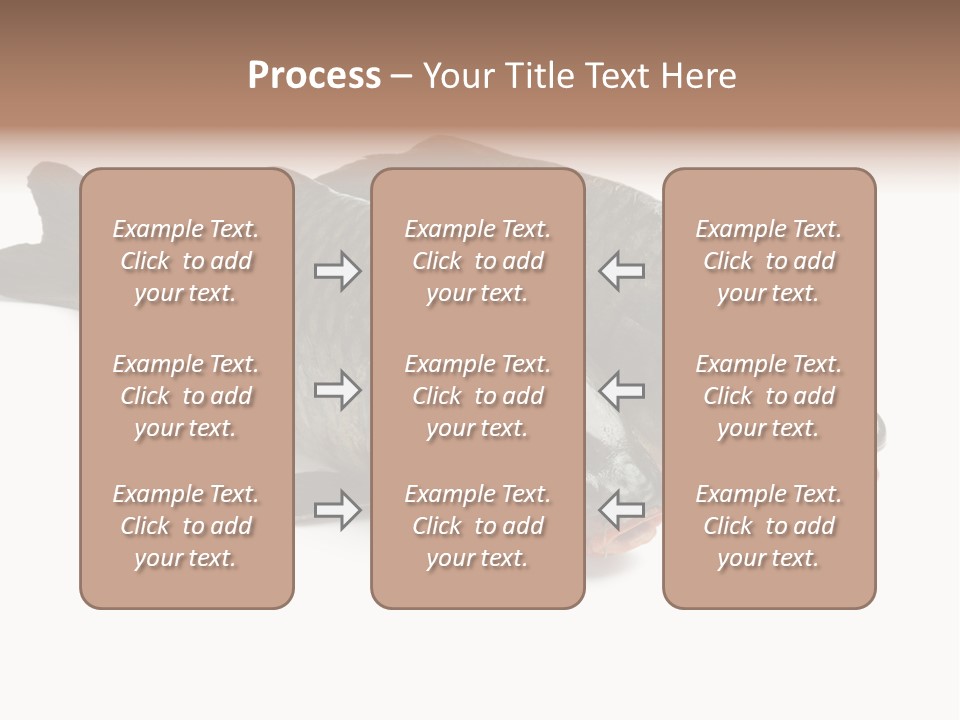 Process – Your Title Text Here

Example Text. Click to add your text.

Example Text. Click to add your text.

Example Text. Click to add your text.

Example Text. Click to add your text.

Example Text. Click to add your text.

Example Text. Click to add your text.

Example Text. Click to add your text.

Example Text. Click to add your text.

Example Text. Click to add your text.